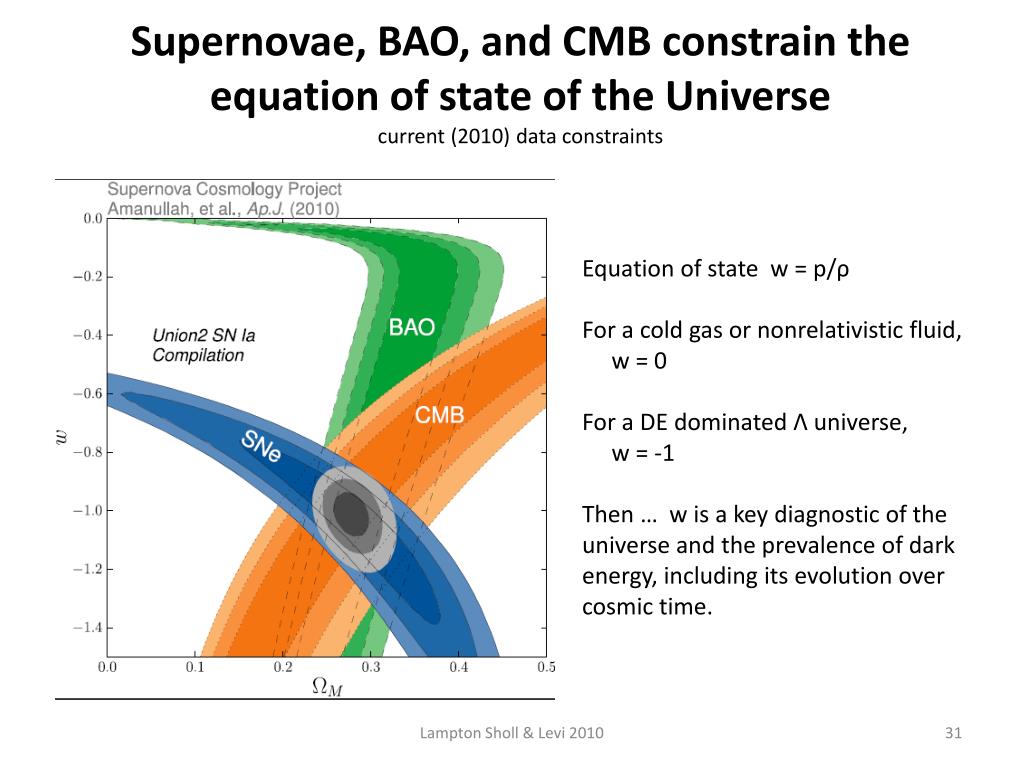 Supernovae, BAO, and CMB constrain the equation of state of the Universe
current (2010) data constraints

Supernova Cosmology Project
Amanullah, et al., Ap.J. (2010)

Union2 SN Ia Compilation

BAO

CMB

SNe

$w$

0.0
−0.2
−0.4
−0.6
−0.8
−1.0
−1.2
−1.4

0.0
0.1
0.2
0.3
0.4
0.5

$\Omega_M$

Equation of state w = p/ρ

For a cold gas or nonrelativistic fluid, w = 0

For a DE dominated Λ universe, w = -1

Then … w is a key diagnostic of the universe and the prevalence of dark energy, including its evolution over cosmic time.

Lampton Sholl & Levi 2010

31